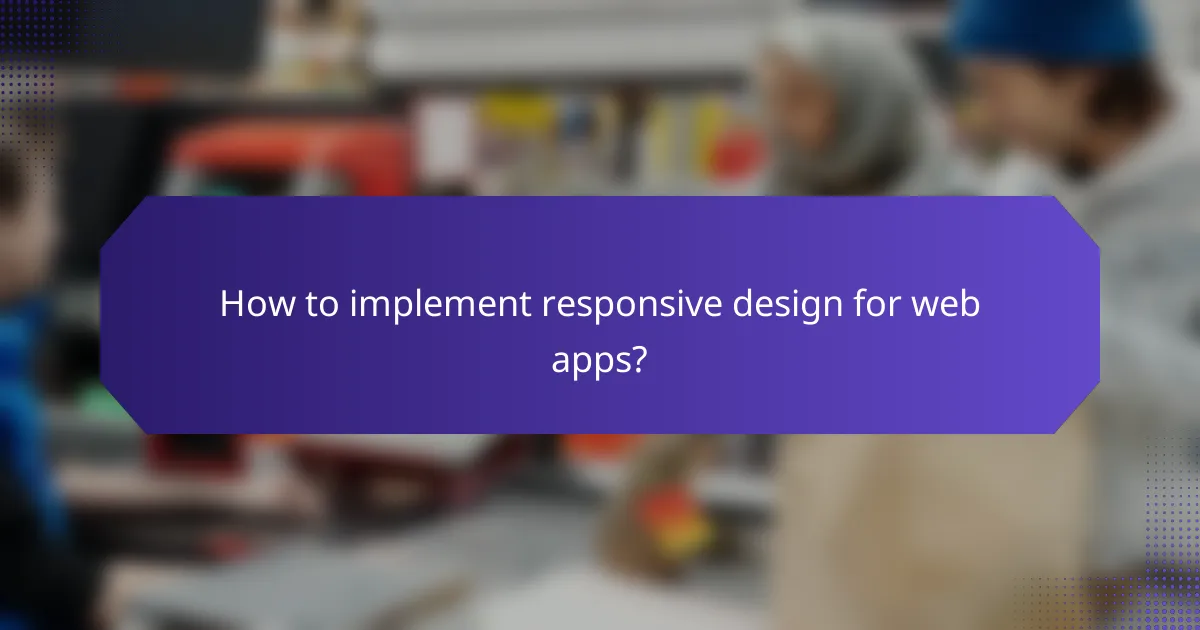 How to implement responsive design for web apps?